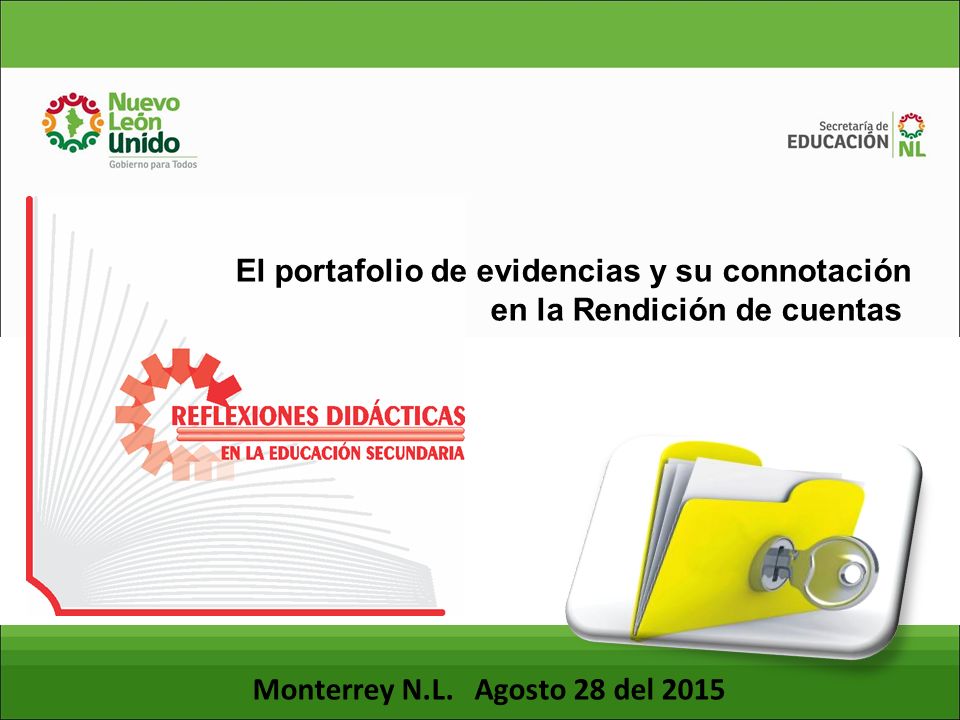 Nuevo León Unido
Gobierno para Todos

Secretaría de EDUCACIÓN NL

El portafolio de evidencias y su connotación en la Rendición de cuentas

REFLEXIONES DIDÁCTICAS
EN LA EDUCACIÓN SECUNDARIA

Monterrey N.L. Agosto 28 del 2015